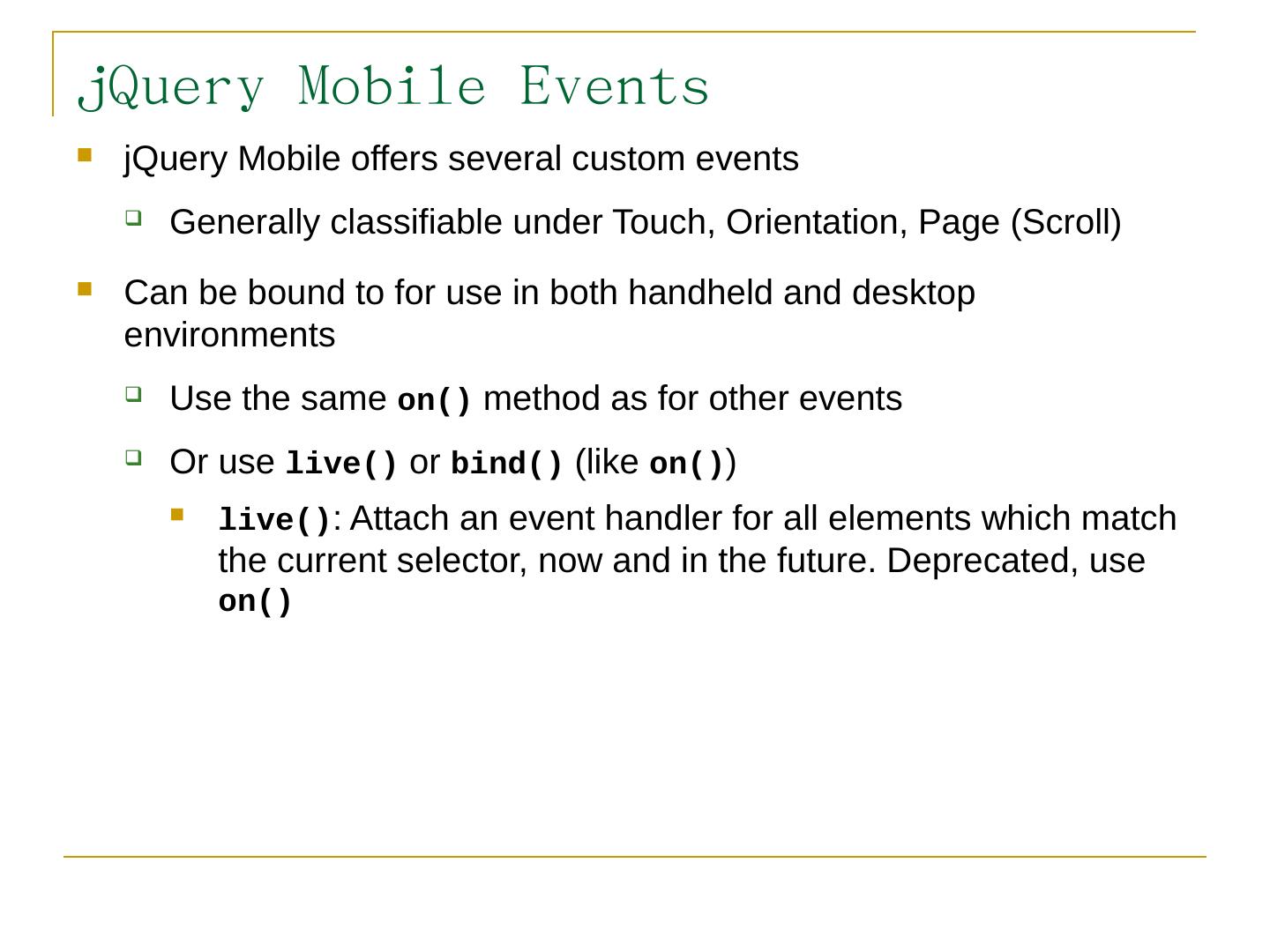 jQuery Mobile Events

jQuery Mobile offers several custom events

Generally classifiable under Touch, Orientation, Page (Scroll)

Can be bound to for use in both handheld and desktop environments

Use the same on() method as for other events

Or use live() or bind() (like on())

live(): Attach an event handler for all elements which match the current selector, now and in the future. Deprecated, use on()